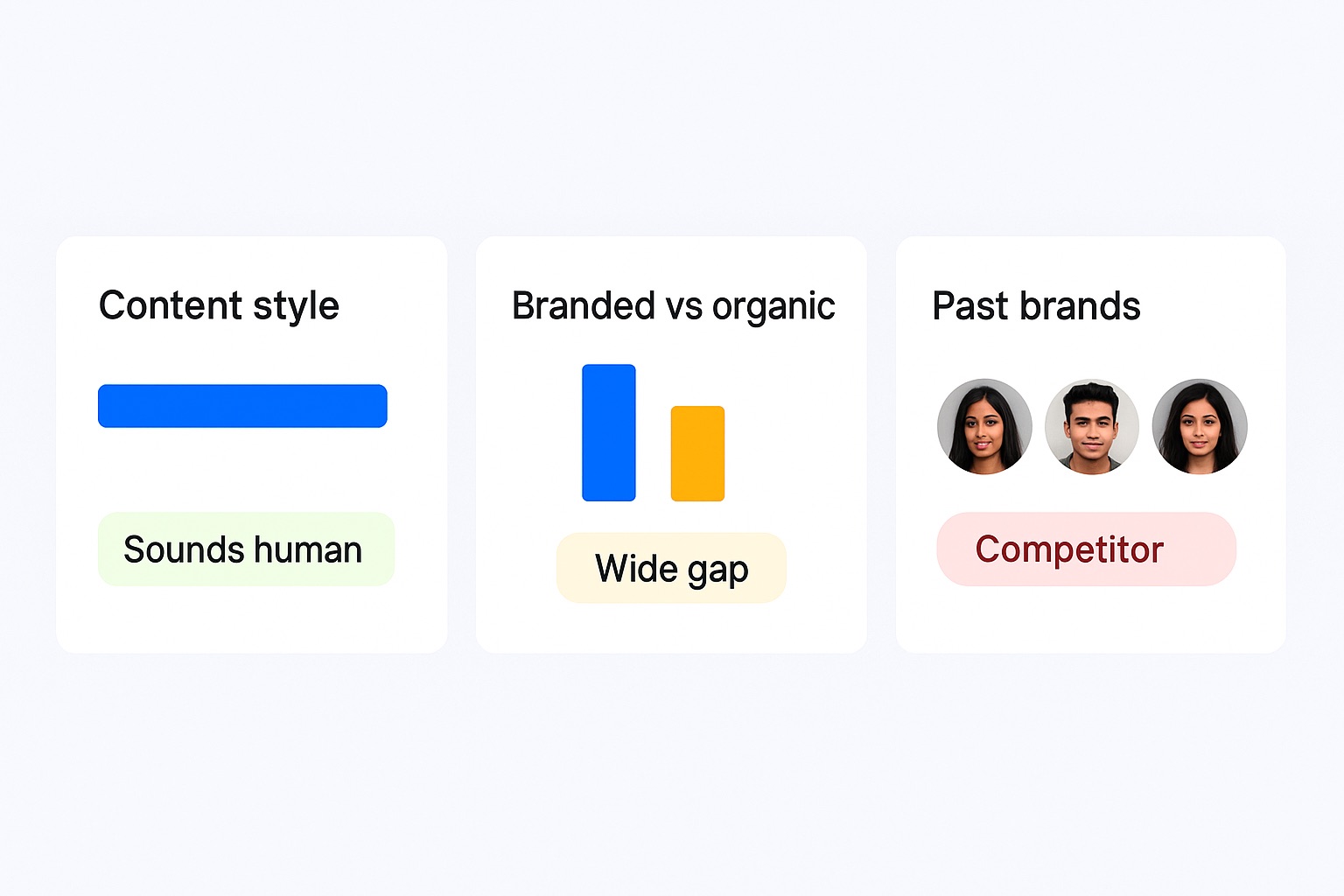 Content style

Sounds human

Branded vs organic

Wide gap

Past brands

Competitor